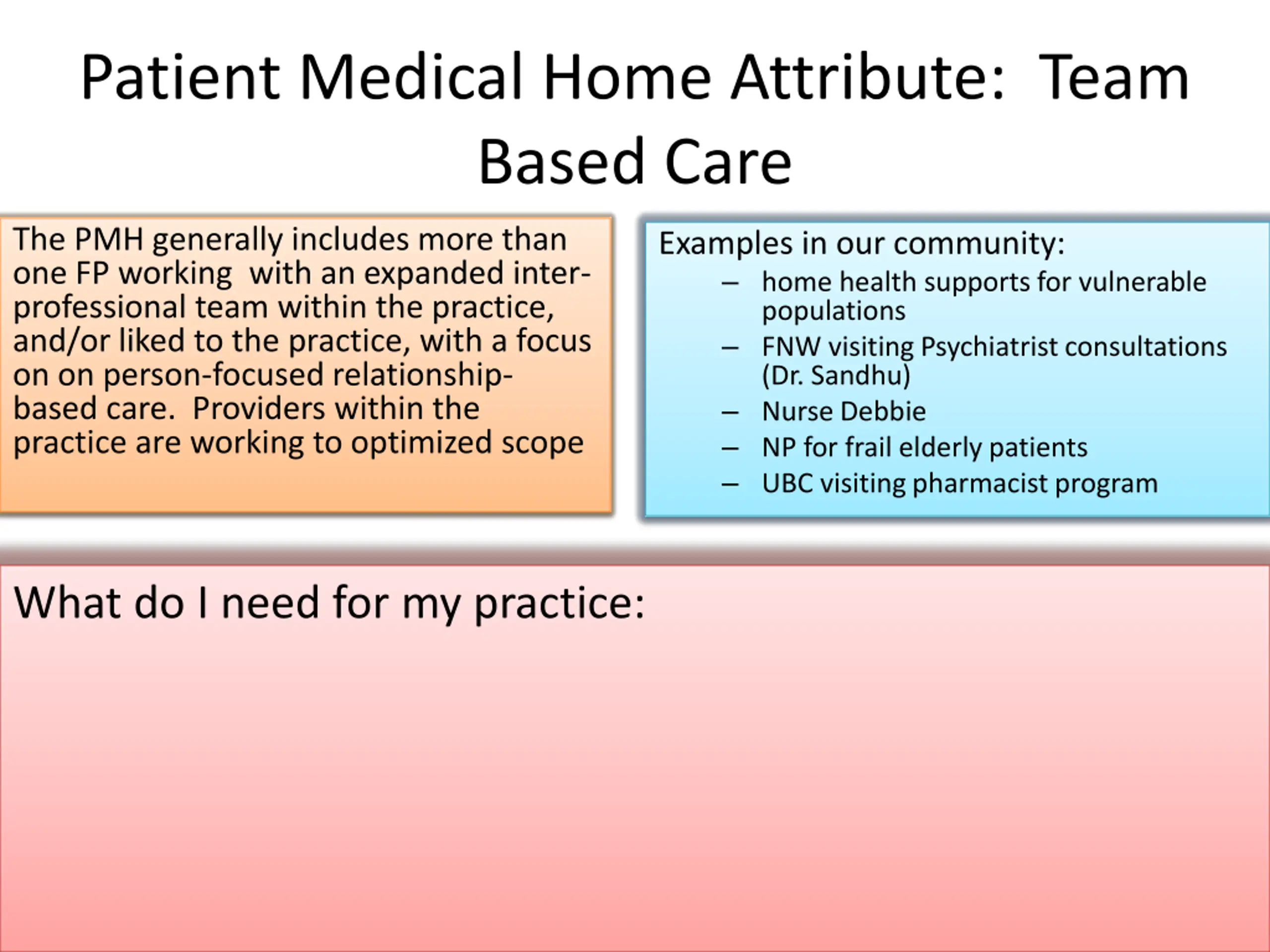 Patient Medical Home Attribute: Team Based Care

The PMH generally includes more than one FP working with an expanded inter-professional team within the practice, and/or liked to the practice, with a focus on on person-focused relationship-based care. Providers within the practice are working to optimized scope

Examples in our community:
– home health supports for vulnerable populations
– FNW visiting Psychiatrist consultations (Dr. Sandhu)
– Nurse Debbie
– NP for frail elderly patients
– UBC visiting pharmacist program

What do I need for my practice: